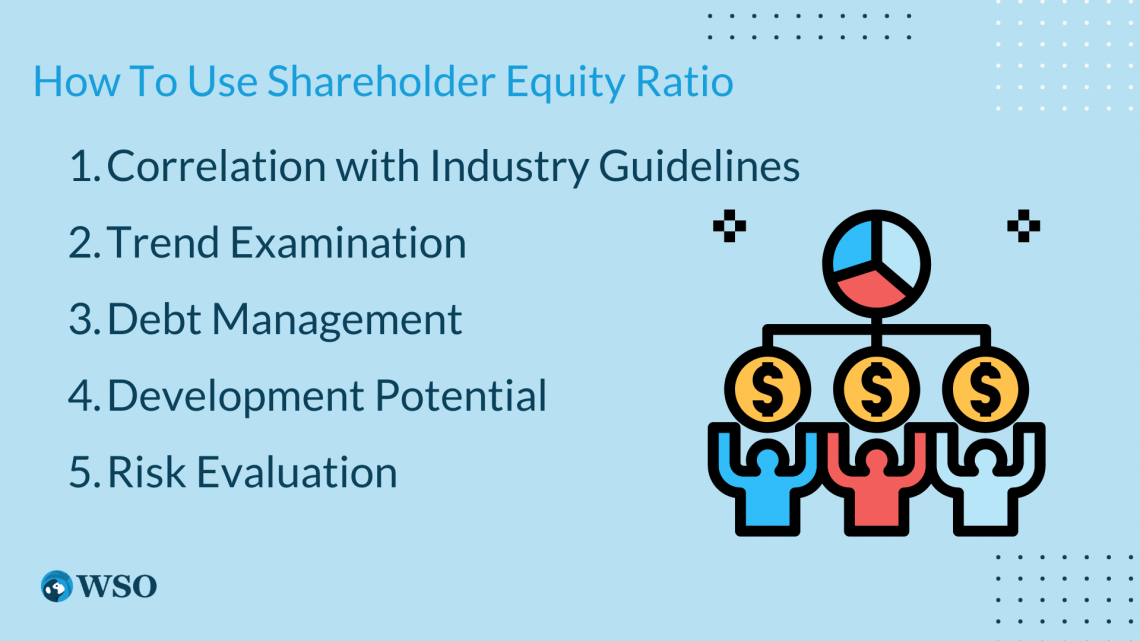 How To Use Shareholder Equity Ratio

1. Correlation with Industry Guidelines
2. Trend Examination
3. Debt Management
4. Development Potential
5. Risk Evaluation

$
$
$

WSO